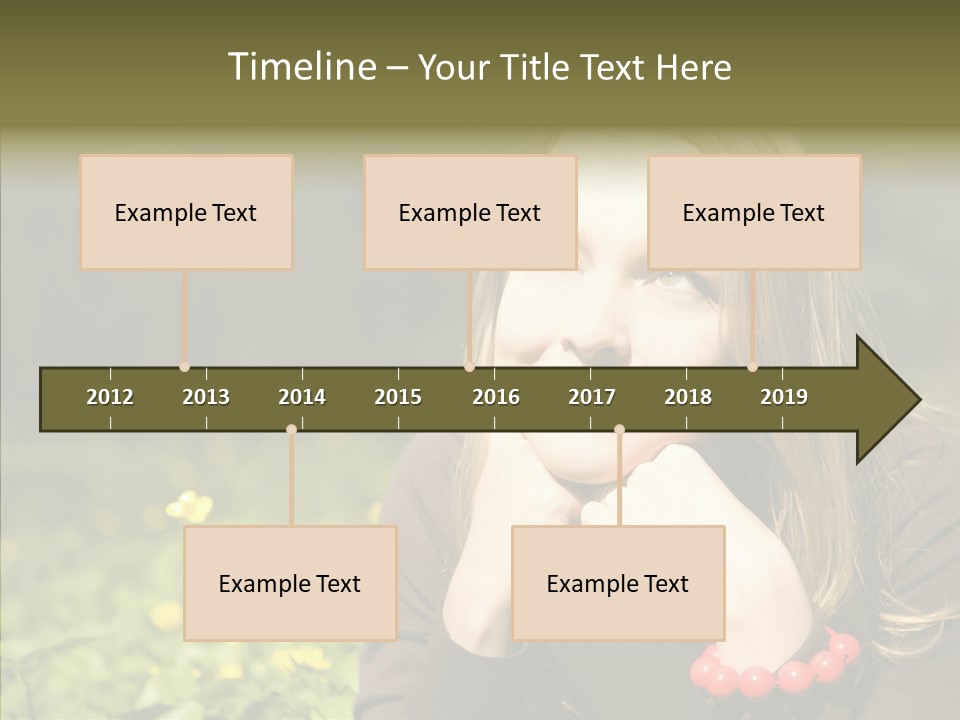 Timeline – Your Title Text Here

Example Text

Example Text

Example Text

2012 2013 2014 2015 2016 2017 2018 2019

Example Text

Example Text